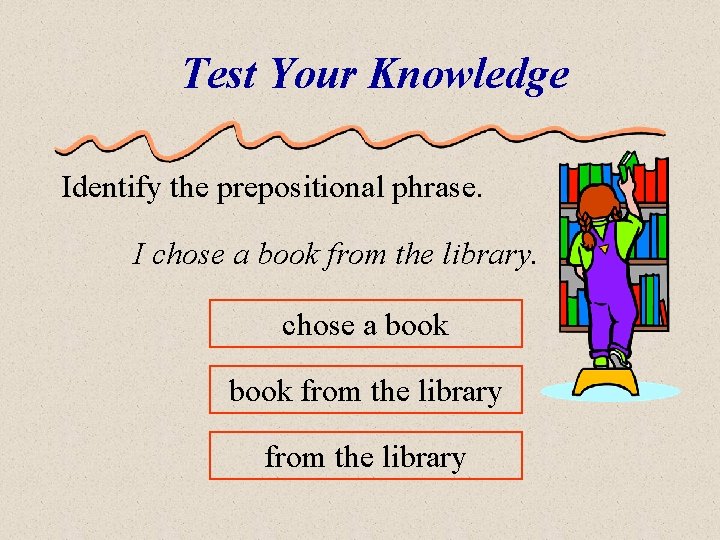 Test Your Knowledge

Identify the prepositional phrase.

I chose a book from the library.

chose a book

book from the library

from the library